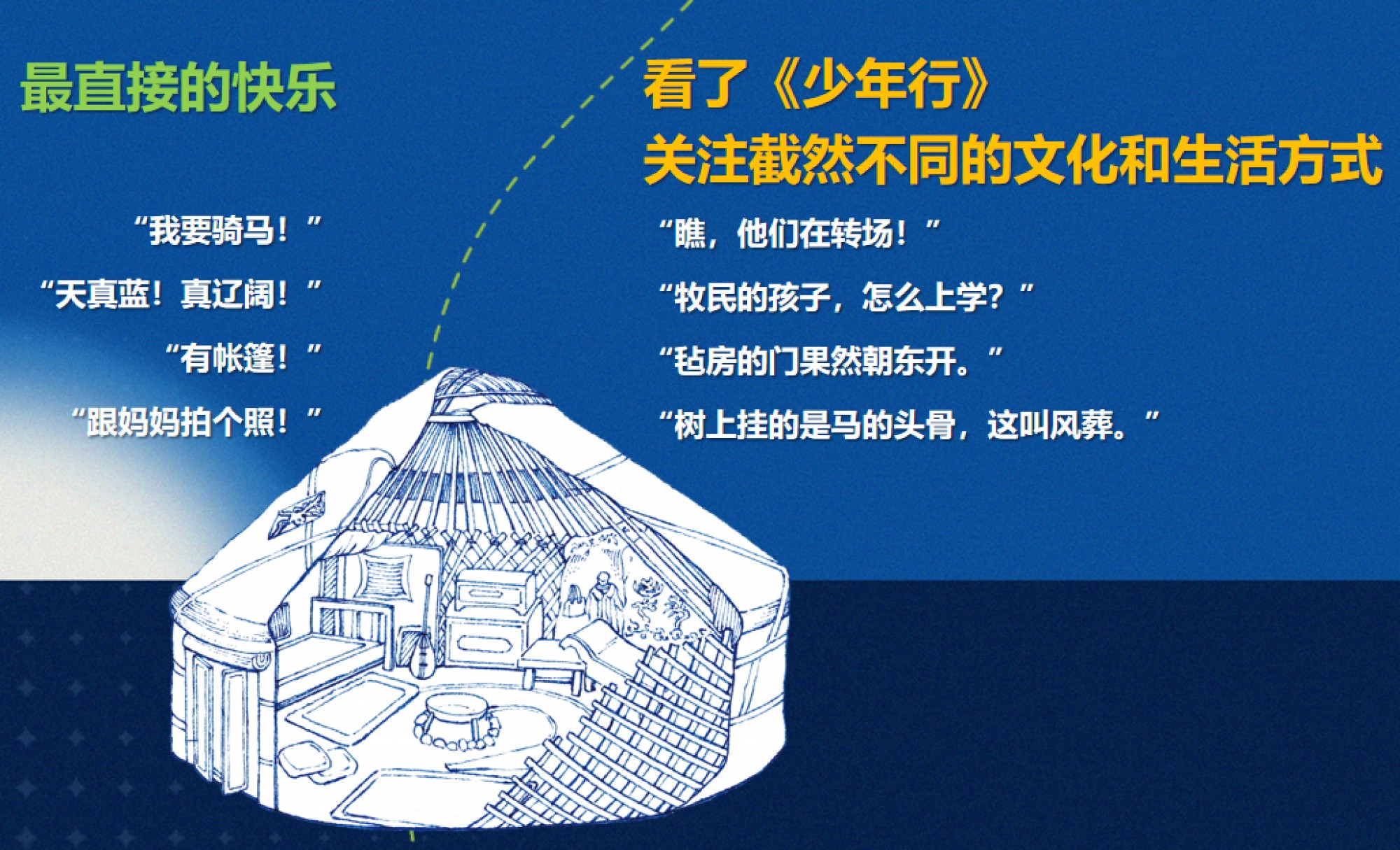 最直接的快乐

“我要骑马！”

“天真蓝！真辽阔！”

“有帐篷！”

“跟妈妈拍个照！”

看了《少年行》
关注截然不同的文化和生活方式

“瞧，他们在转场！”

“牧民的孩子，怎么上学？”

“毡房的门果然朝东开。”

“树上挂的是马的头骨，这叫风葬。”